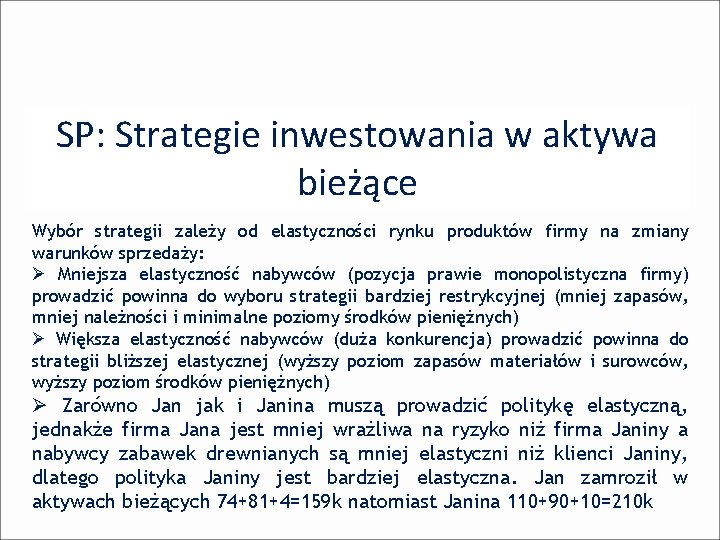 SP: Strategie inwestowania w aktywa bieżące

Wybór strategii zależy od elastyczności rynku produktów firmy na zmiany warunków sprzedaży:
➢ Mniejsza elastyczność nabywców (pozycja prawie monopolistyczna firmy) prowadzić powinna do wyboru strategii bardziej restrykcyjnej (mniej zapasów, mniej należności i minimalne poziomy środków pieniężnych)
➢ Większa elastyczność nabywców (duża konkurencja) prowadzić powinna do strategii bliższej elastycznej (wyższy poziom zapasów materiałów i surowców, wyższy poziom środków pieniężnych)
➢ Zarówno Jan jak i Janina muszą prowadzić politykę elastyczną, jednakże firma Jana jest mniej wrażliwa na ryzyko niż firma Janiny a nabywcy zabawek drewnianych są mniej elastyczni niż klienci Janiny, dlatego polityka Janiny jest bardziej elastyczna. Jan zamroził w aktywach bieżących 74+81+4=159k natomiast Janina 110+90+10=210k